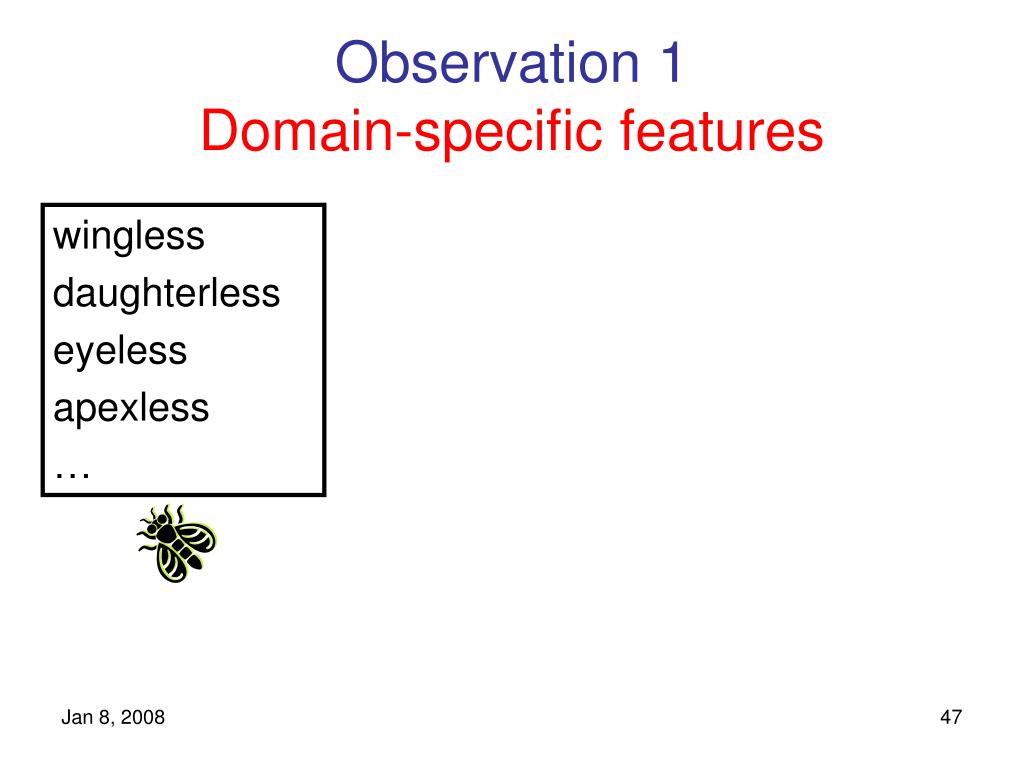 Observation 1
Domain-specific features

wingless
daughterless
eyeless
apexless
…

Jan 8, 2008

47